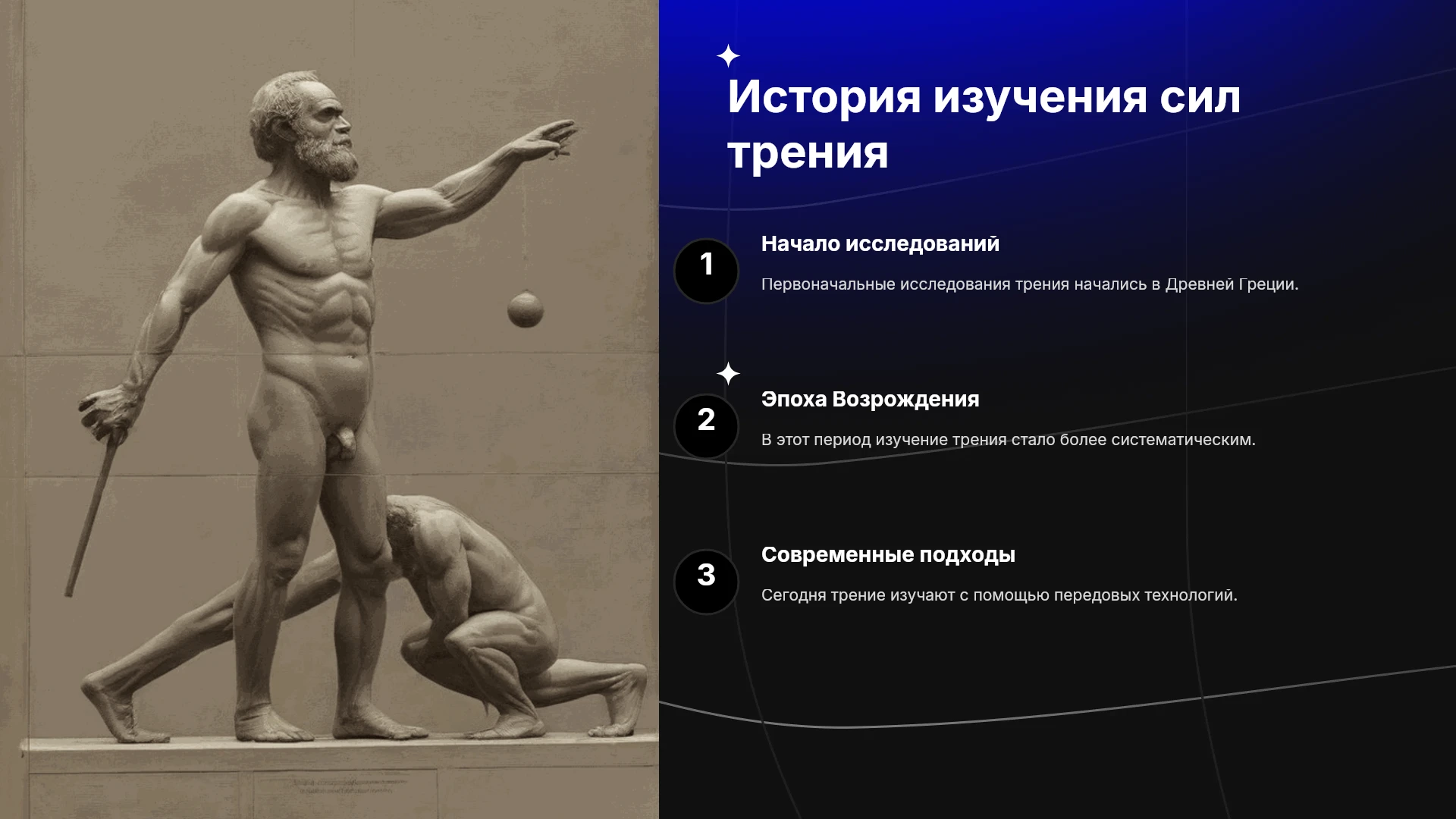 История изучения сил трения

1

Начало исследований

Первоначальные исследования трения начались в Древней Греции.

2

Эпоха Возрождения

В этот период изучение трения стало более систематическим.

3

Современные подходы

Сегодня трение изучают с помощью передовых технологий.